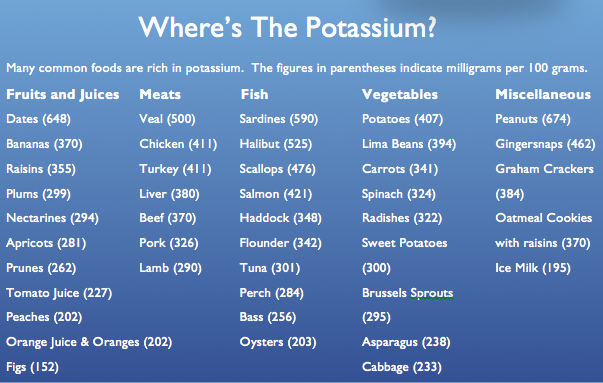 Where's The Potassium?

Many common foods are rich in potassium. The figures in parentheses indicate milligrams per 100 grams.

Fruits and Juices

Dates (648)

Bananas (370)

Raisins (355)

Plums (299)

Nectarines (294)

Apricots (281)

Prunes (262)

Tomato Juice (227)

Peaches (202)

Orange Juice & Oranges (202)

Figs (152)

Meats

Veal (500)

Chicken (411)

Turkey (411)

Liver (380)

Beef (370)

Pork (326)

Lamb (290)

Fish

Sardines (590)

Halibut (525)

Scallops (476)

Salmon (421)

Haddock (348)

Flounder (342)

Tuna (301)

Perch (284)

Bass (256)

Oysters (203)

Vegetables

Potatoes (407)

Lima Beans (394)

Carrots (341)

Spinach (324)

Radishes (322)

Sweet Potatoes (300)

Brussels Sprouts (295)

Asparagus (238)

Cabbage (233)

Miscellaneous

Peanuts (674)

Gingersnaps (462)

Graham Crackers (384)

Oatmeal Cookies with raisins (370)

Ice Milk (195)